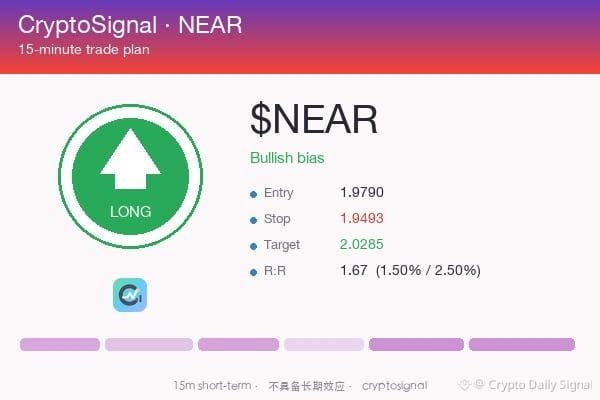 CryptoSignal · NEAR
15-minute trade plan

LONG

$NEAR

Bullish bias

• Entry 1.9790
• Stop 1.9493
• Target 2.0285
• R:R 1.67 (1.50% / 2.50%)

15m short-term · 不具备长期效应 · cryptosignal

@ Crypto Daily Signal